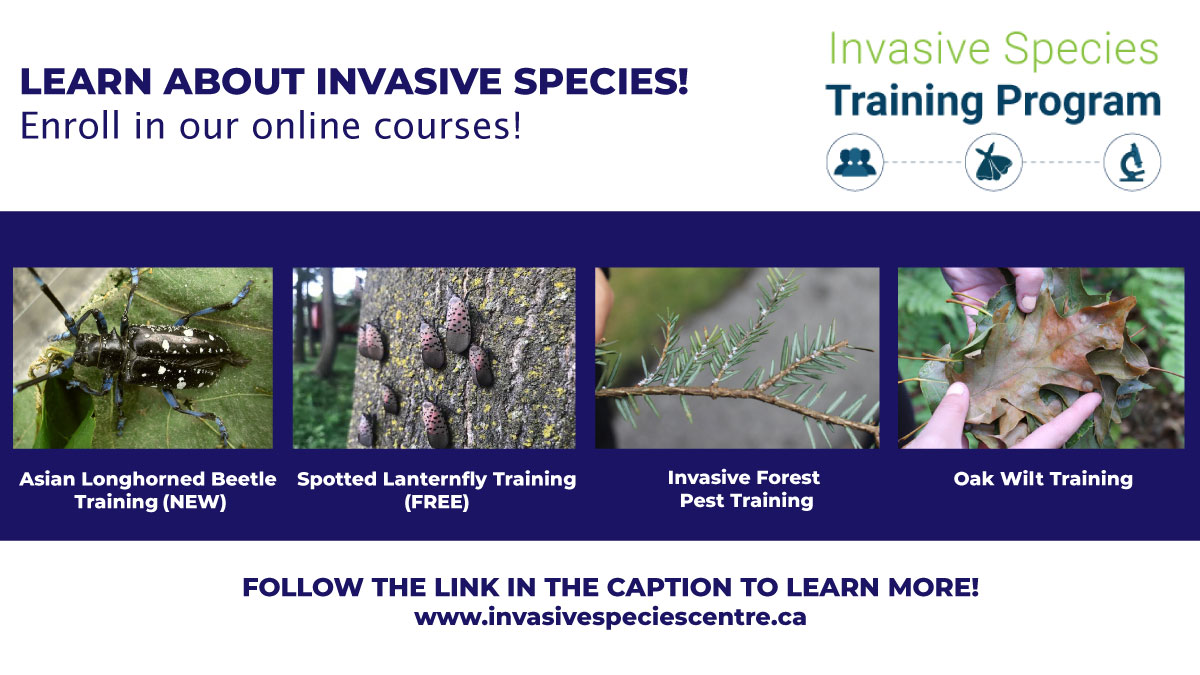 LEARN ABOUT INVASIVE SPECIES!
Enroll in our online courses!

Invasive Species
Training Program

Asian Longhorned Beetle Training (NEW)

Spotted Lanternfly Training (FREE)

Invasive Forest Pest Training

Oak Wilt Training

FOLLOW THE LINK IN THE CAPTION TO LEARN MORE!
www.invasivespeciescentre.ca